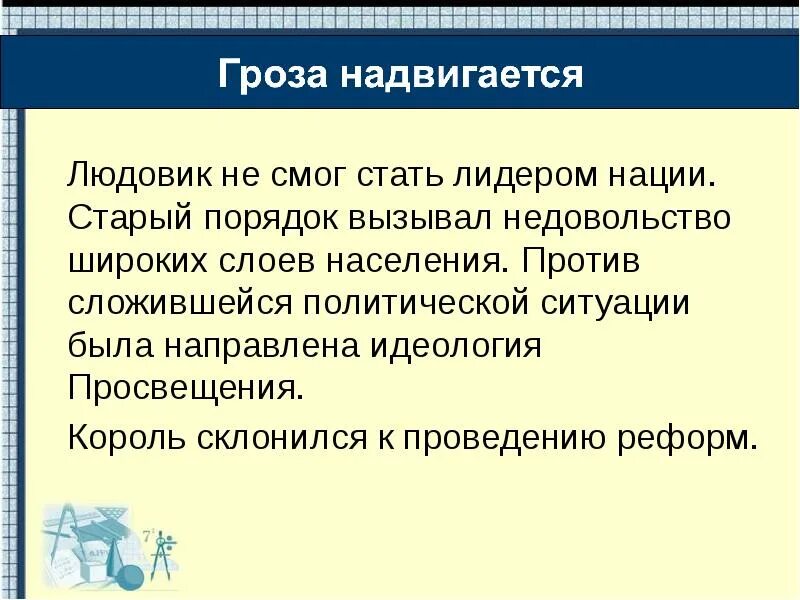 Гроза надвигается

Людовик не смог стать лидером нации. Старый порядок вызывал недовольство широких слоев населения. Против сложившейся политической ситуации была направлена идеология Просвещения.

Король склонился к проведению реформ.